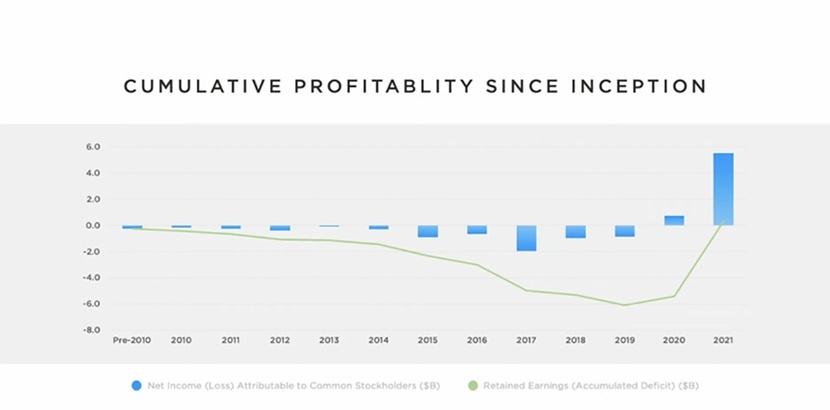 CUMULATIVE PROFITABLITY SINCE INCEPTION

6.0
4.0
2.0
0.0
-2.0
-4.0
-6.0
-8.0

Pre-2010 2010 2011 2012 2013 2014 2015 2016 2017 2018 2019 2020 2021

Net Income (Loss) Attributable to Common Stockholders ($B)
Retained Earnings (Accumulated Deficit) ($B)